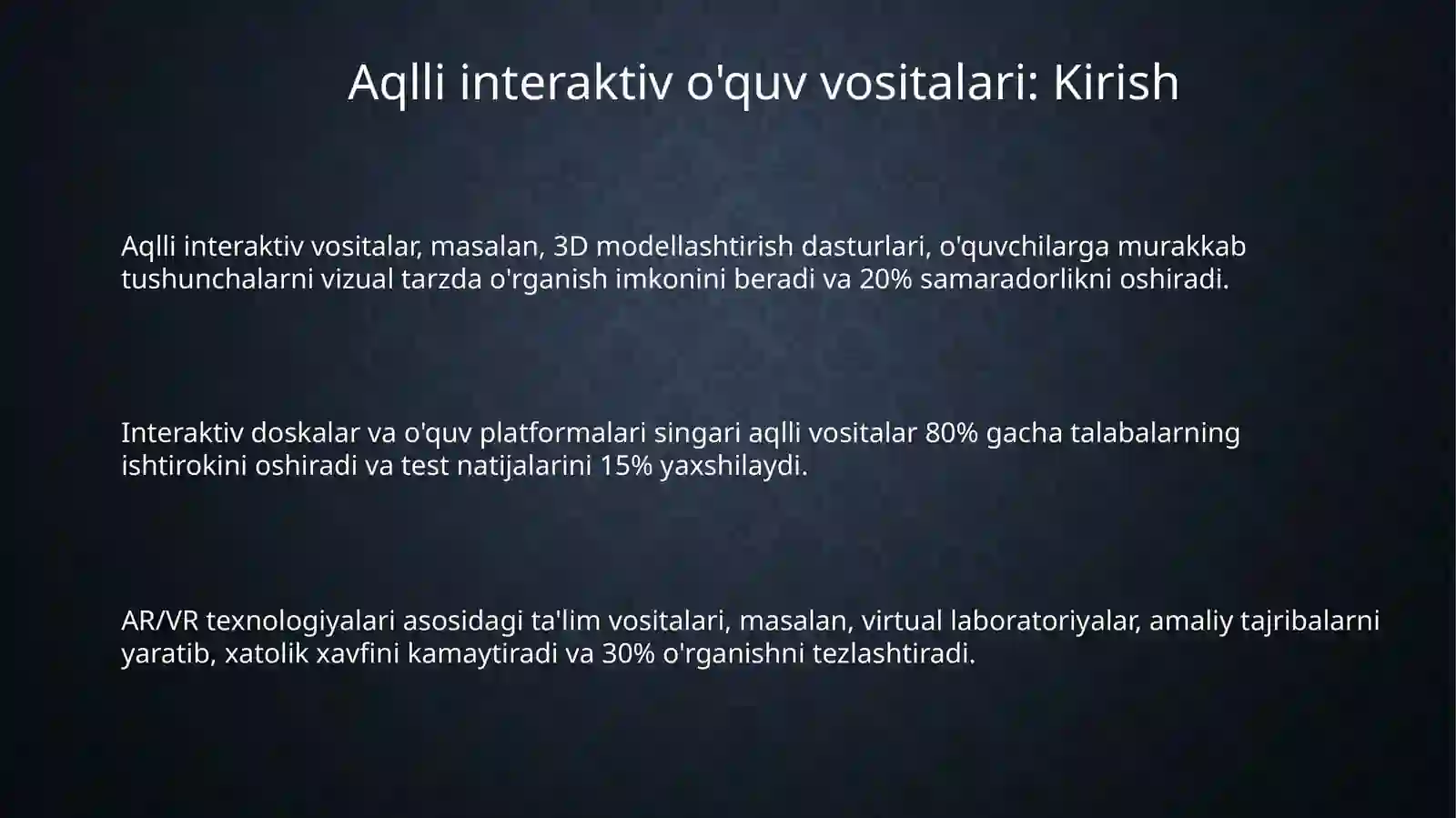 Aqlli interaktiv o'quv vositalari: Kirish

Aqlli interaktiv vositalar, masalan, 3D modellashtirish dasturlari, o'quvchilarga murakkab tushunchalarni vizual tarzda o'rganish imkonini beradi va 20% samaradorlikni oshiradi.

Interaktiv doskalar va o'quv platformalari singari aqlli vositalar 80% gacha talabalarning ishtirokini oshiradi va test natijalarini 15% yaxshilaydi.

AR/VR texnologiyalari asosidagi ta'lim vositalari, masalan, virtual laboratoriyalar, amaliy tajribalarni yaratib, xatolik xavfini kamaytiradi va 30% o'rganishni tezlashtiradi.